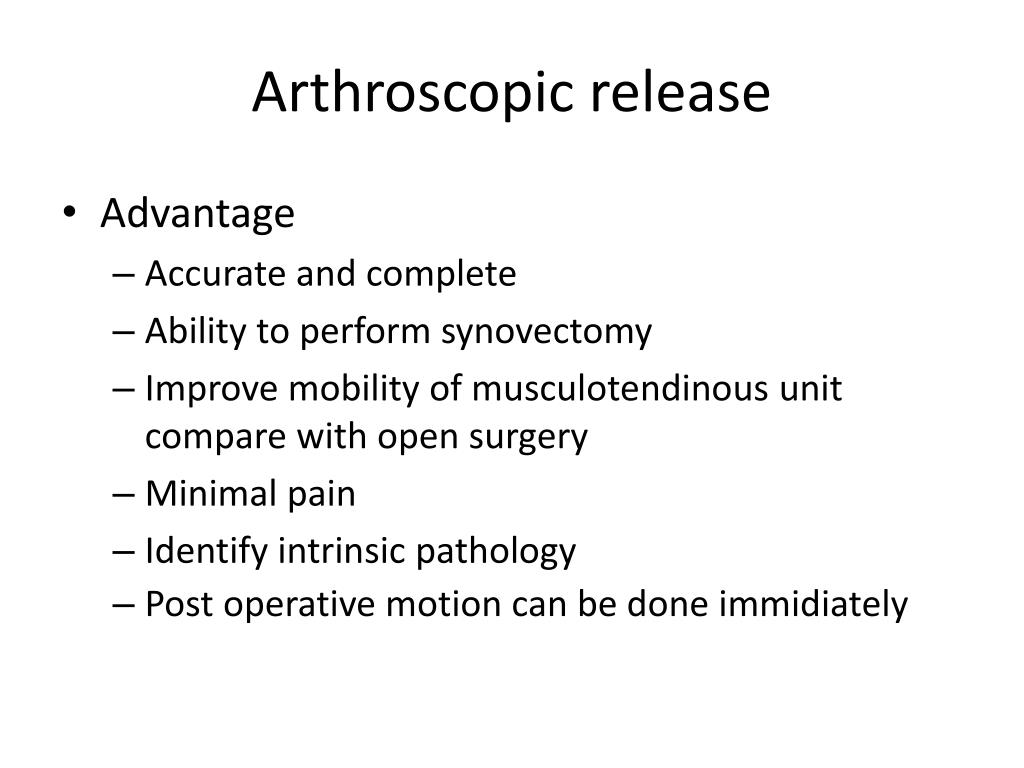 Arthroscopic release

• Advantage
– Accurate and complete
– Ability to perform synovectomy
– Improve mobility of musculotendinous unit compare with open surgery
– Minimal pain
– Identify intrinsic pathology
– Post operative motion can be done immidiately